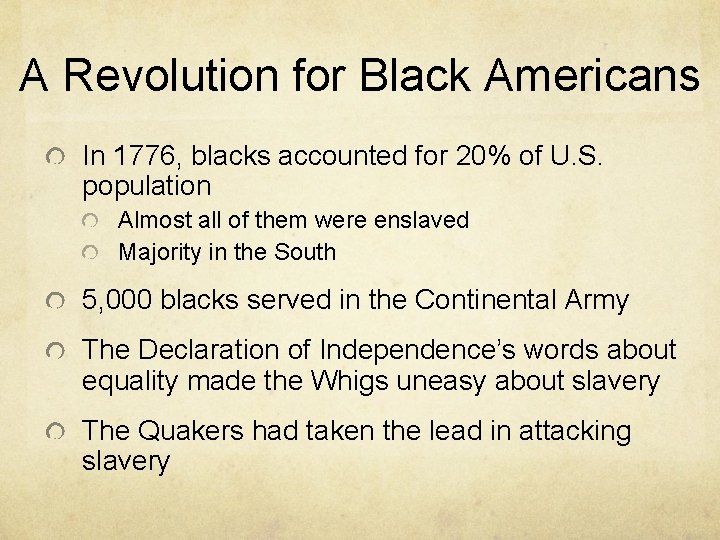 A Revolution for Black Americans

In 1776, blacks accounted for 20% of U.S. population

Almost all of them were enslaved

Majority in the South

5,000 blacks served in the Continental Army

The Declaration of Independence's words about equality made the Whigs uneasy about slavery

The Quakers had taken the lead in attacking slavery